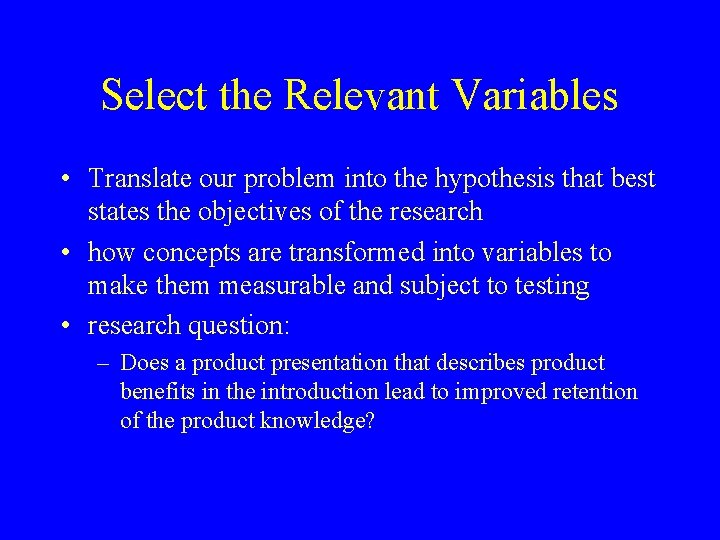 Select the Relevant Variables

• Translate our problem into the hypothesis that best states the objectives of the research

• how concepts are transformed into variables to make them measurable and subject to testing

• research question:

– Does a product presentation that describes product benefits in the introduction lead to improved retention of the product knowledge?